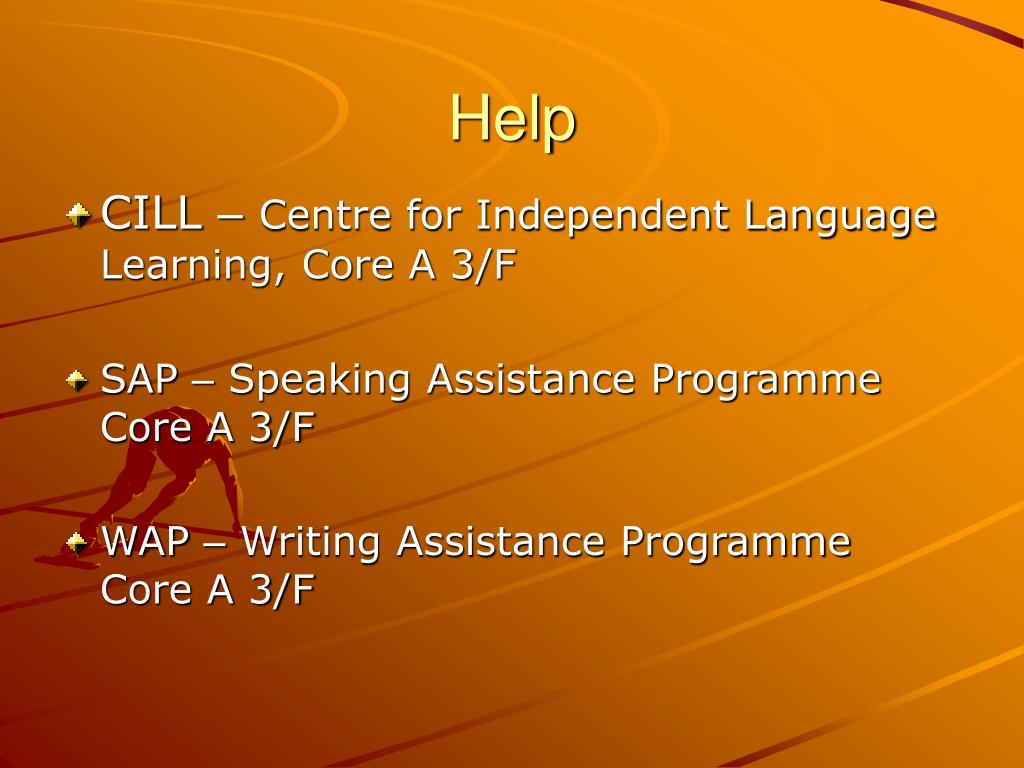 Help

CILL – Centre for Independent Language Learning, Core A 3/F

SAP – Speaking Assistance Programme Core A 3/F

WAP – Writing Assistance Programme Core A 3/F